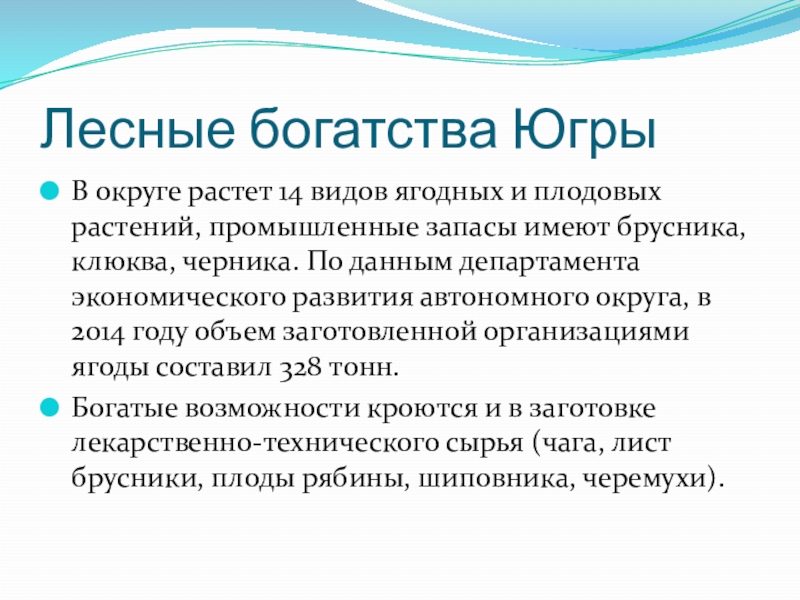 Лесные богатства Югры

В округе растет 14 видов ягодных и плодовых растений, промышленные запасы имеют брусника, клюква, черника. По данным департамента экономического развития автономного округа, в 2014 году объем заготовленной организациями ягоды составил 328 тонн.

Богатые возможности кроются и в заготовке лекарственно-технического сырья (чага, лист брусники, плоды рябины, шиповника, черемухи).